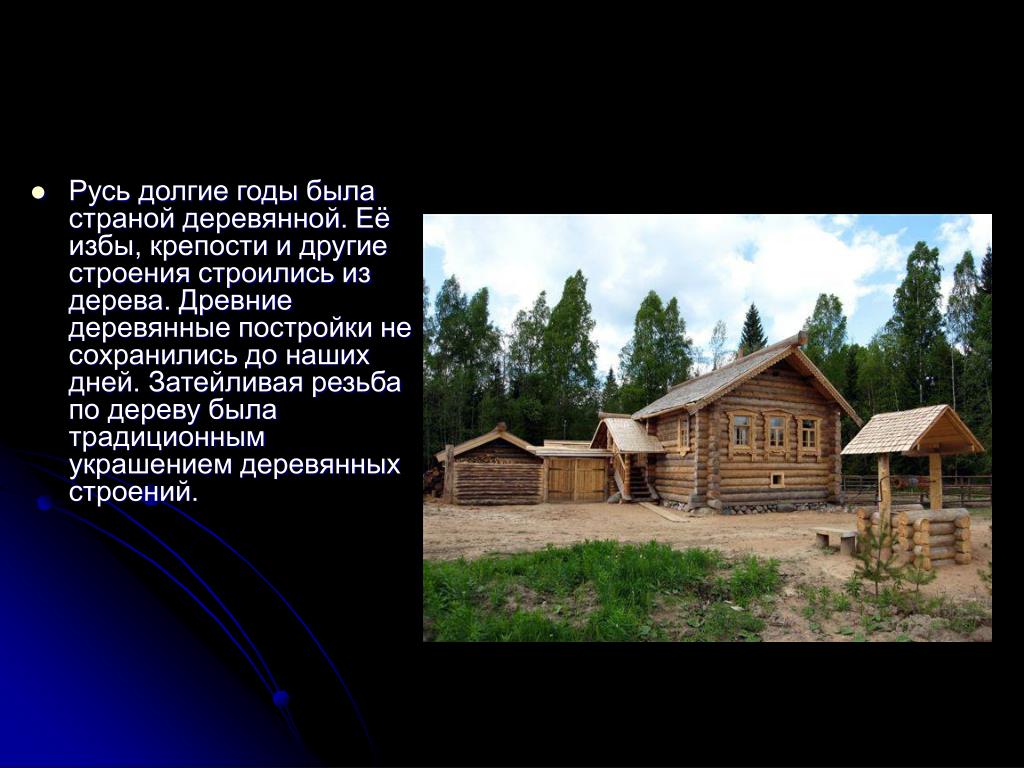 Русь долгие годы была страной деревянной. Её избы, крепости и другие строения строились из дерева. Древние деревянные постройки не сохранились до наших дней. Затейливая резьба по дереву была традиционным украшением деревянных строений.